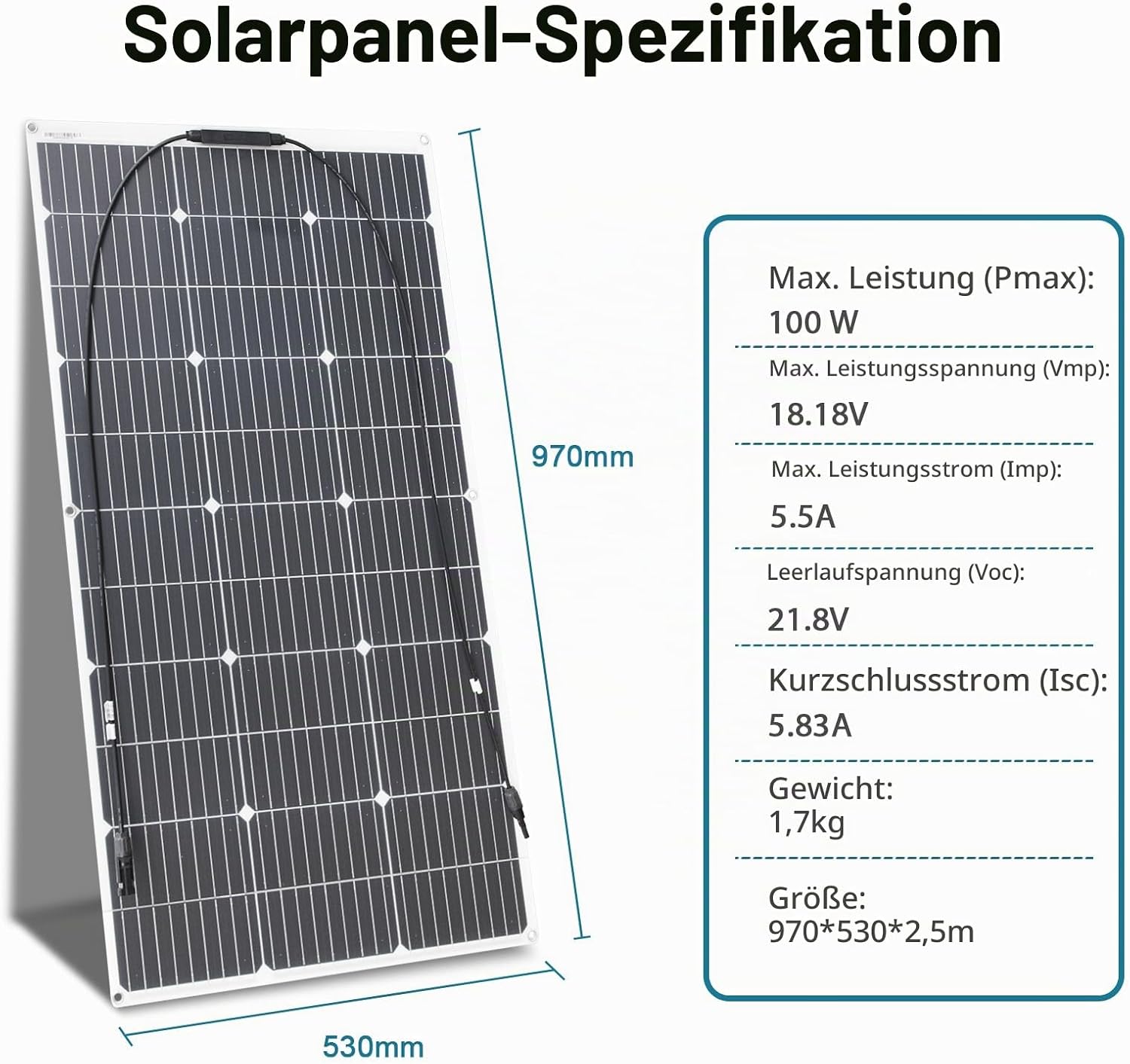 Solarpanel-Spezifikation

970mm

530mm

Max. Leistung (Pmax):
100 W

Max. Leistungsspannung (Vmp):
18.18V

Max. Leistungsstrom (Imp):
5.5A

Leerlaufspannung (Voc):
21.8V

Kurzschlussstrom (Isc):
5.83A

Gewicht:
1,7kg

Größe:
970*530*2,5m